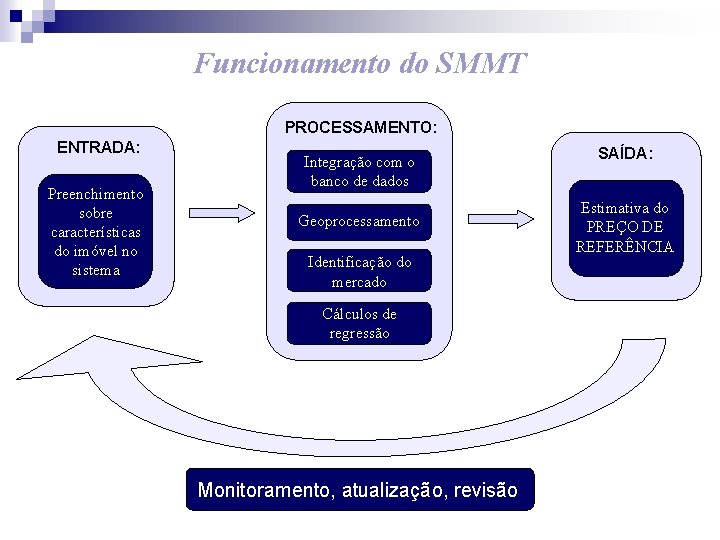 Funcionamento do SMMT

ENTRADA:

Preenchimento sobre características do imóvel no sistema

PROCESSAMENTO:

Integração com o banco de dados

Geoprocessamento

Identificação do mercado

Cálculos de regressão

SAÍDA:

Estimativa do PREÇO DE REFERÊNCIA

Monitoramento, atualização, revisão